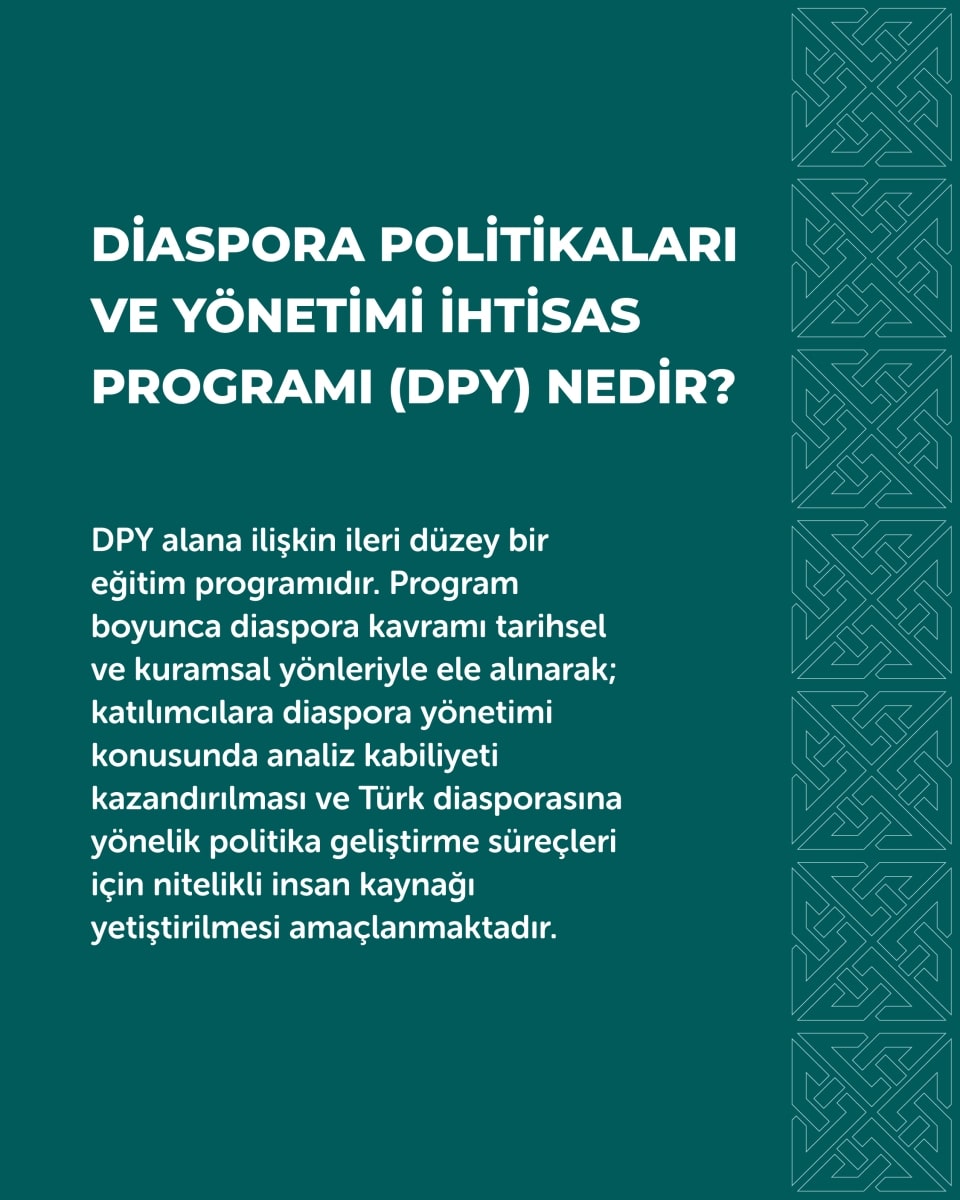 DİASPORA POLİTİKALARI VE YÖNETİMİ İHTİSAS PROGRAMI (DPY) NEDİR?

DPY alana ilişkin ileri düzey bir eğitim programıdır. Program boyunca diaspora kavramı tarihsel ve kuramsal yönleriyle ele alınarak; katılımcılara diaspora yönetimi konusunda analiz kabiliyeti kazandırılması ve Türk diasporasına yönelik politika geliştirme süreçleri için nitelikli insan kaynağı yetiştirilmesi amaçlanmaktadır.